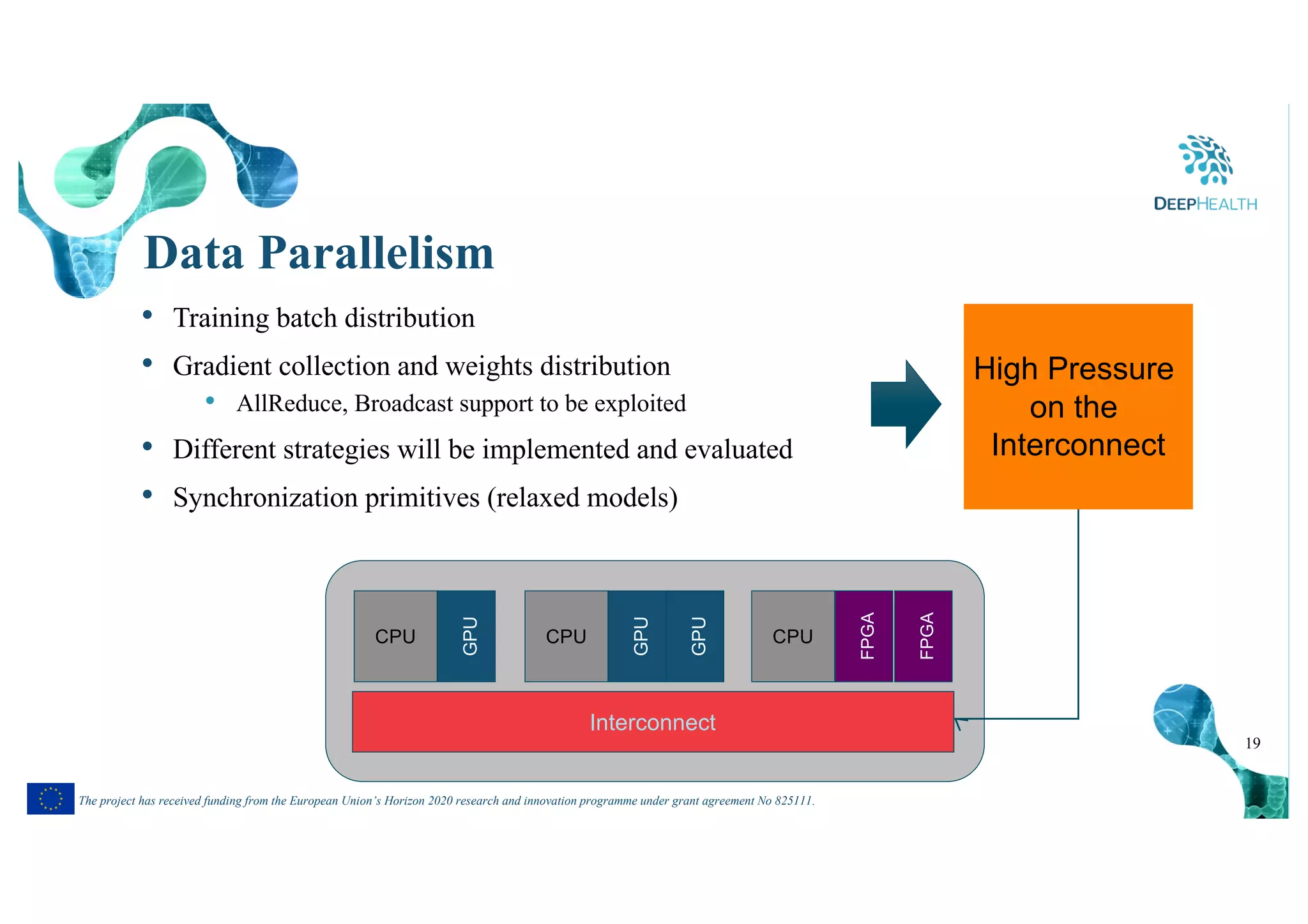 DEEPHEALTH

Data Parallelism

• Training batch distribution
• Gradient collection and weights distribution
  • AllReduce, Broadcast support to be exploited
• Different strategies will be implemented and evaluated
• Synchronization primitives (relaxed models)

High Pressure on the Interconnect

CPU GPU CPU GPU GPU CPU FPGA FPGA

Interconnect

19

The project has received funding from the European Union's Horizon 2020 research and innovation programme under grant agreement No 825111.